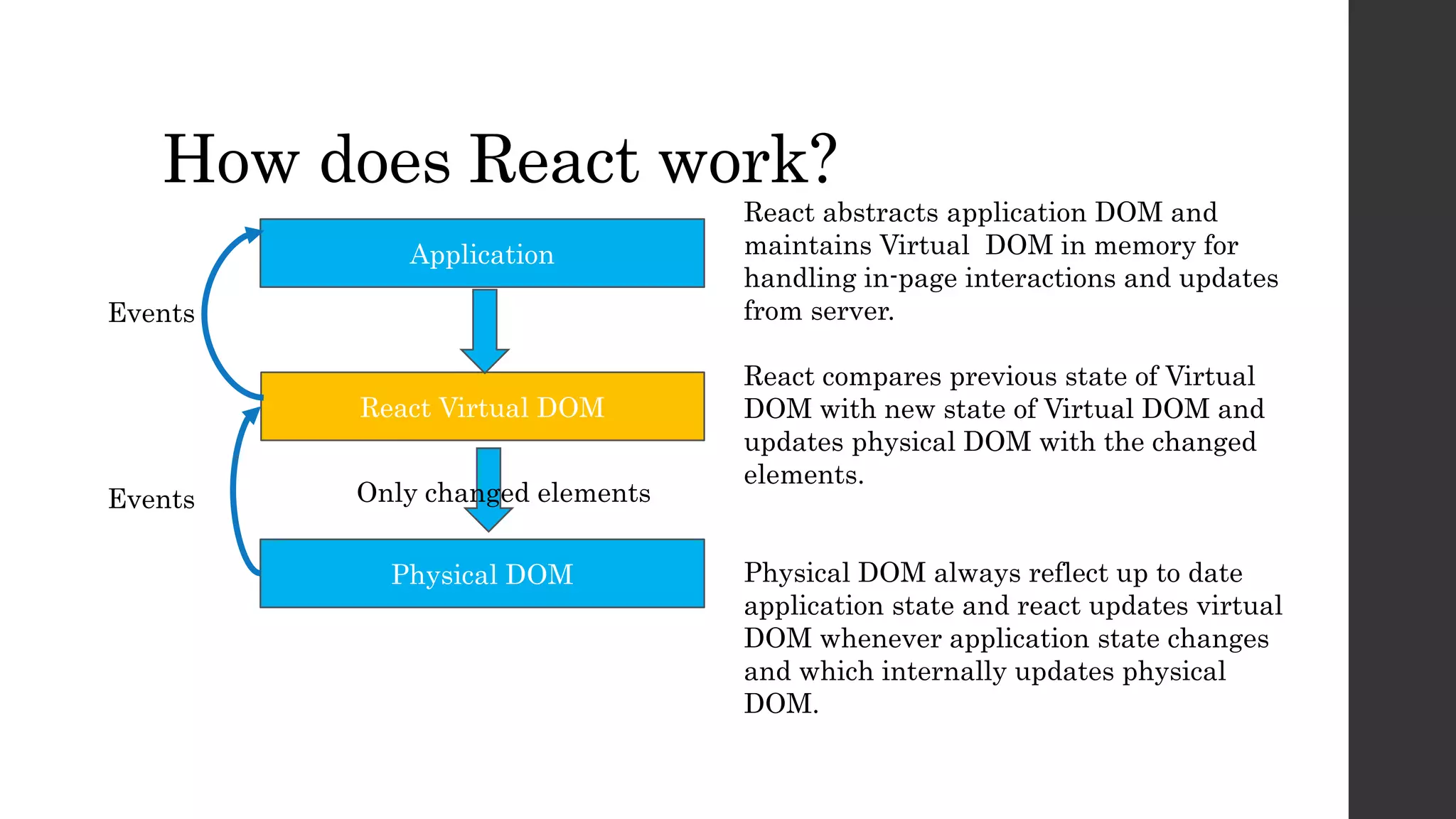 How does React work?

Application

Events

React Virtual DOM

Events

Only changed elements

Physical DOM

React abstracts application DOM and maintains Virtual DOM in memory for handling in-page interactions and updates from server.

React compares previous state of Virtual DOM with new state of Virtual DOM and updates physical DOM with the changed elements.

Physical DOM always reflect up to date application state and react updates virtual DOM whenever application state changes and which internally updates physical DOM.